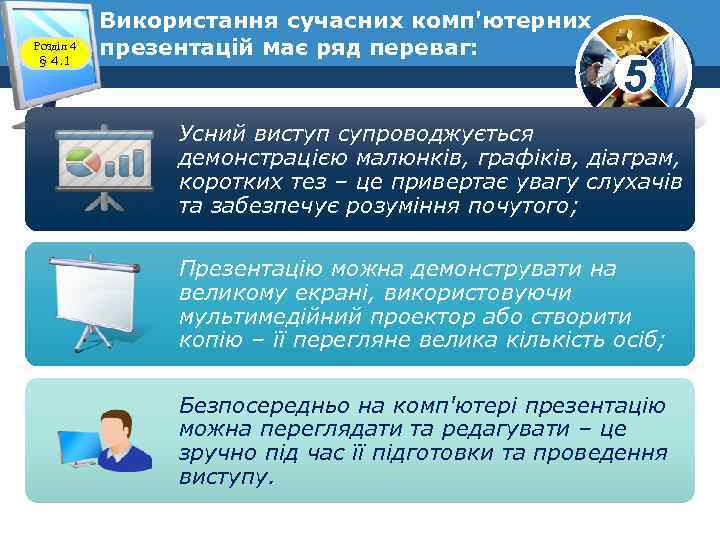 Розділ 4
§ 4.1

Використання сучасних комп'ютерних презентацій має ряд переваг:

5

Усний виступ супроводжується демонстрацією малюнків, графіків, діаграм, коротких тез – це привертає увагу слухачів та забезпечує розуміння почутого;

Презентацію можна демонструвати на великому екрані, використовуючи мультимедійний проектор або створити копію – її перегляне велика кількість осіб;

Безпосередньо на комп'ютері презентацію можна переглядати та редагувати – це зручно під час її підготовки та проведення виступу.